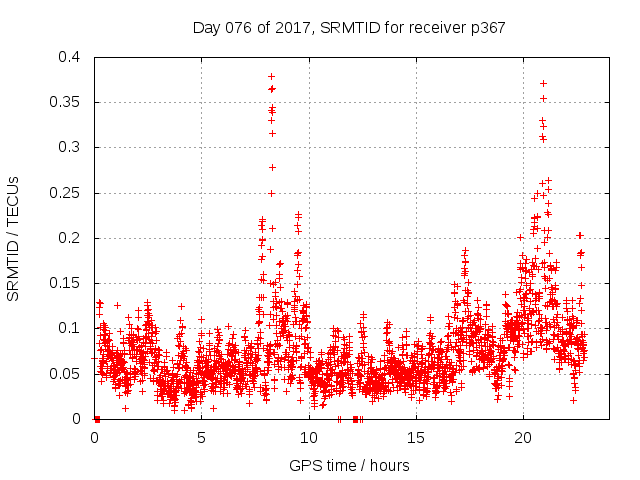 Day 076 of 2017, SRMTID for receiver p367

SRMTID / TECUs

0.4
0.35
0.3
0.25
0.2
0.15
0.1
0.05
0

0
5
10
15
20

GPS time / hours